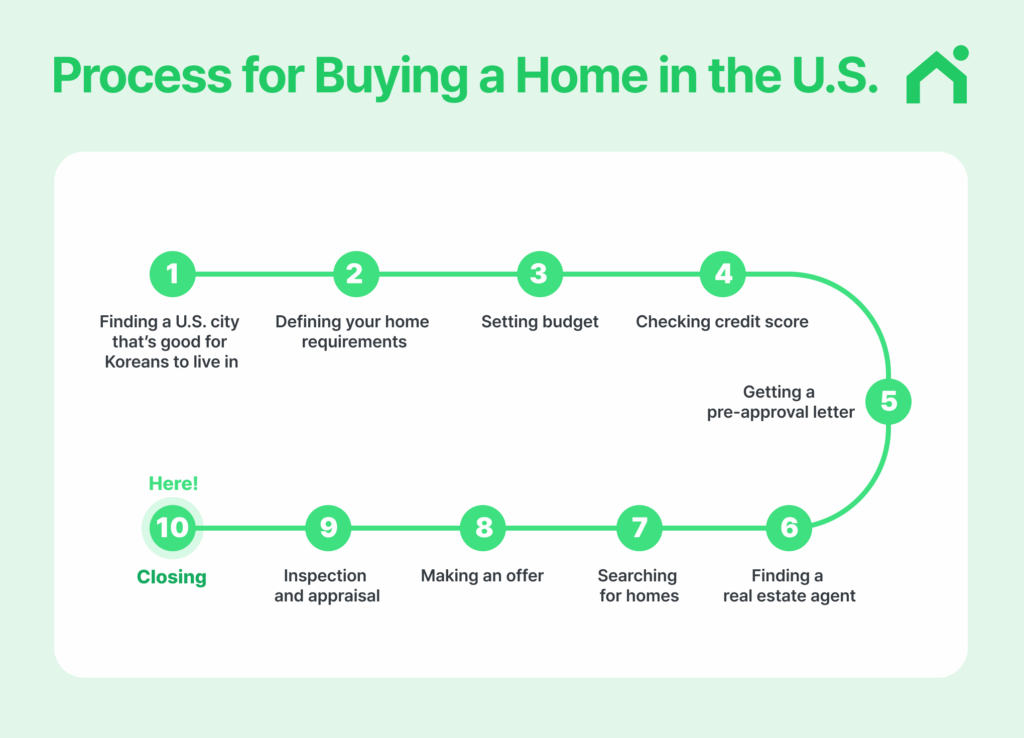 Process for Buying a Home in the U.S.

1
Finding a U.S. city that's good for Koreans to live in

2
Defining your home requirements

3
Setting budget

4
Checking credit score

5
Getting a pre-approval letter

6
Finding a real estate agent

7
Searching for homes

8
Making an offer

9
Inspection and appraisal

Here!
10
Closing